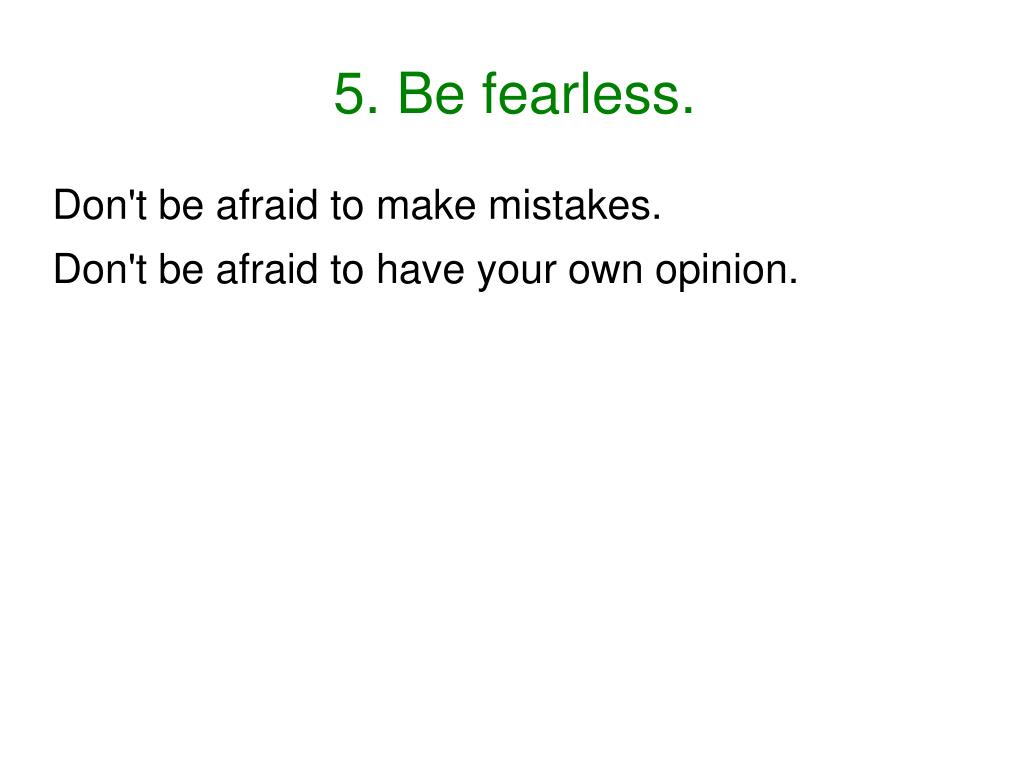 5. Be fearless.

Don't be afraid to make mistakes.

Don't be afraid to have your own opinion.